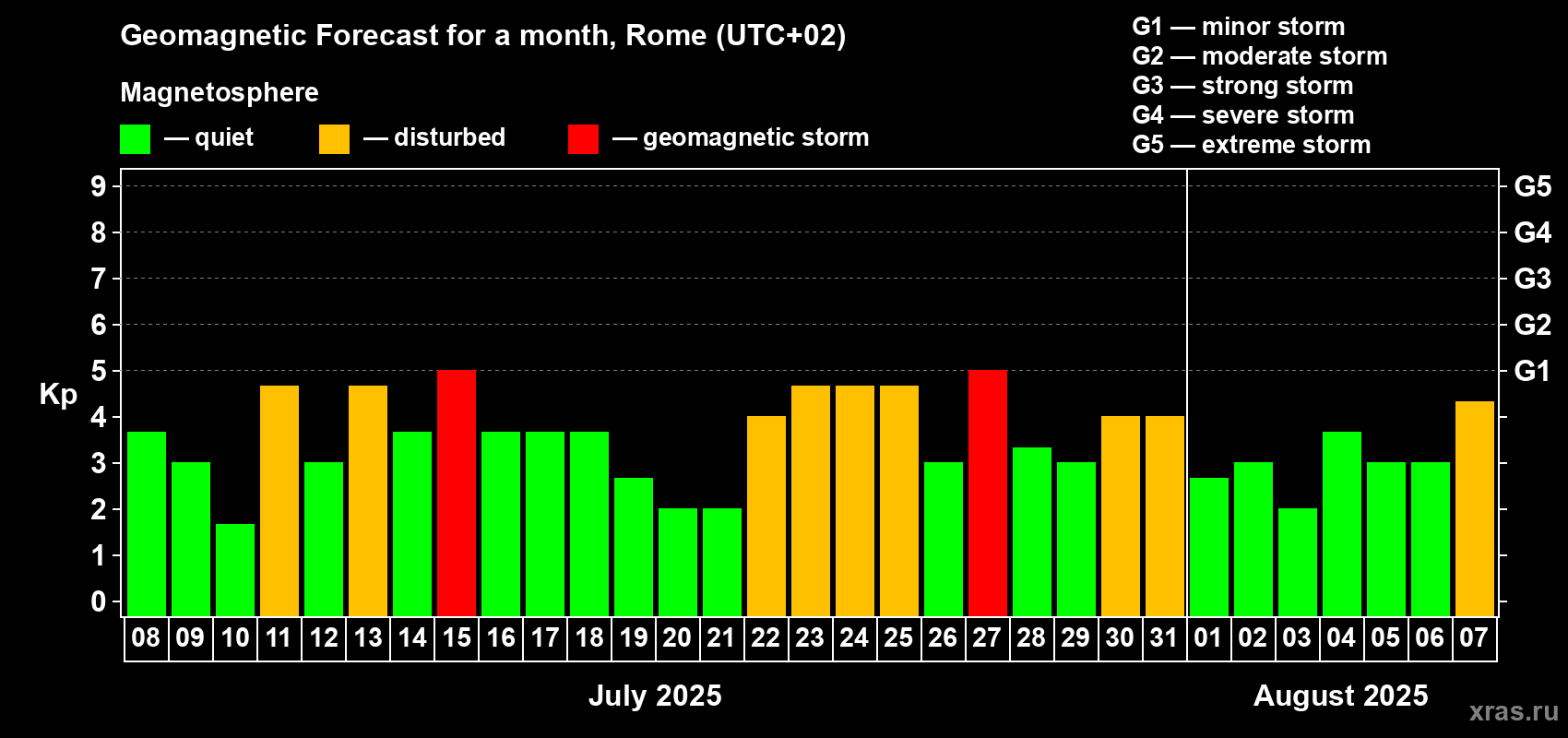 Geomagnetic Forecast for a month, Rome (UTC+02)

Magnetosphere

— quiet — disturbed — geomagnetic storm

G1 — minor storm
G2 — moderate storm
G3 — strong storm
G4 — severe storm
G5 — extreme storm

Kp

9
8
7
6
5
4
3
2
1
0

G5
G4
G3
G2
G1

08 09 10 11 12 13 14 15 16 17 18 19 20 21 22 23 24 25 26 27 28 29 30 31 01 02 03 04 05 06 07

July 2025

August 2025

xras.ru